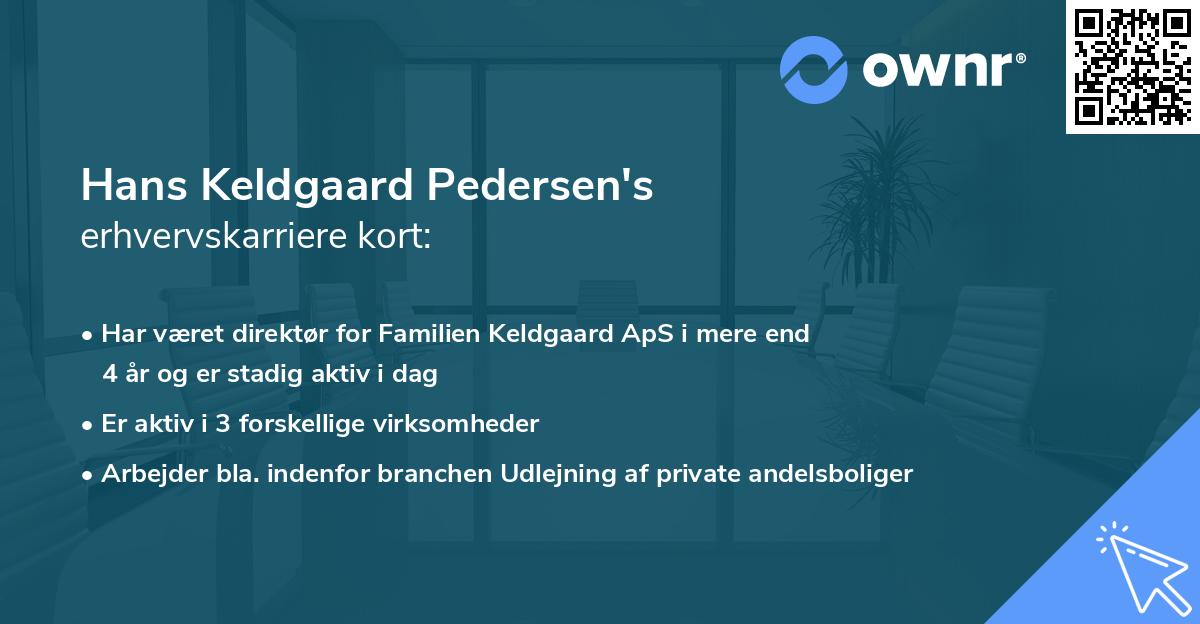 ownr®

Hans Keldgaard Pedersen's
erhvervskarriere kort:

• Har været direktør for Familien Keldgaard ApS i mere end 4 år og er stadig aktiv i dag

• Er aktiv i 3 forskellige virksomheder

• Arbejder bla. indenfor branchen Udlejning af private andelsboliger